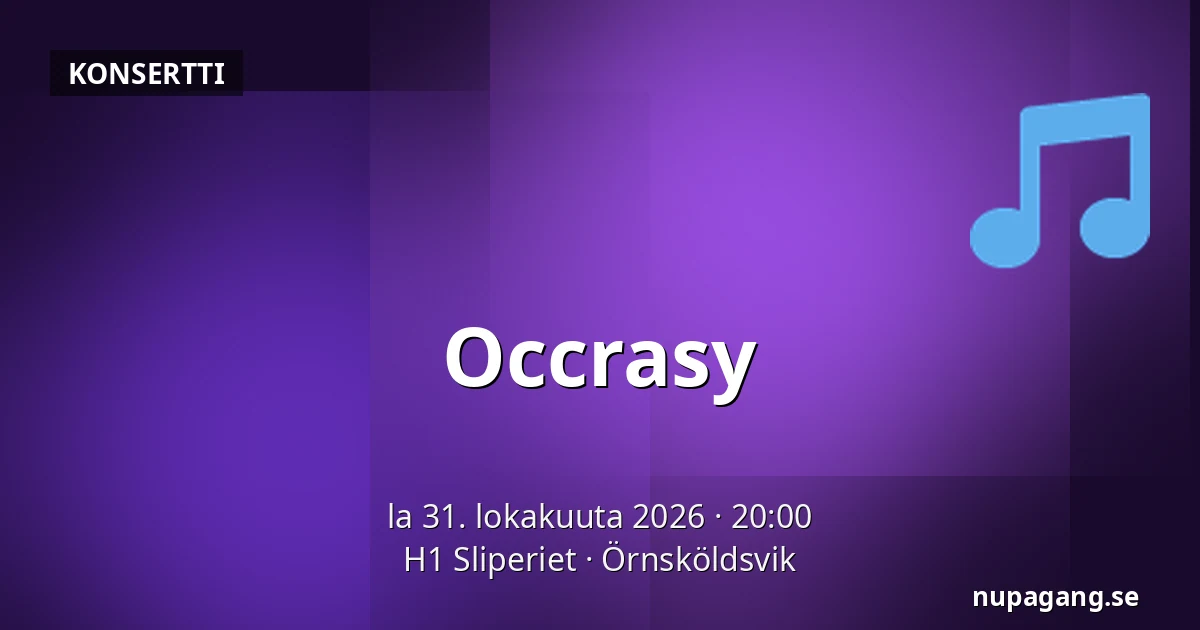 KONSERTTI

Occrasy

la 31. lokakuuta 2026 · 20:00
H1 Sliperiet · Örnsköldsvik

nupagang.se